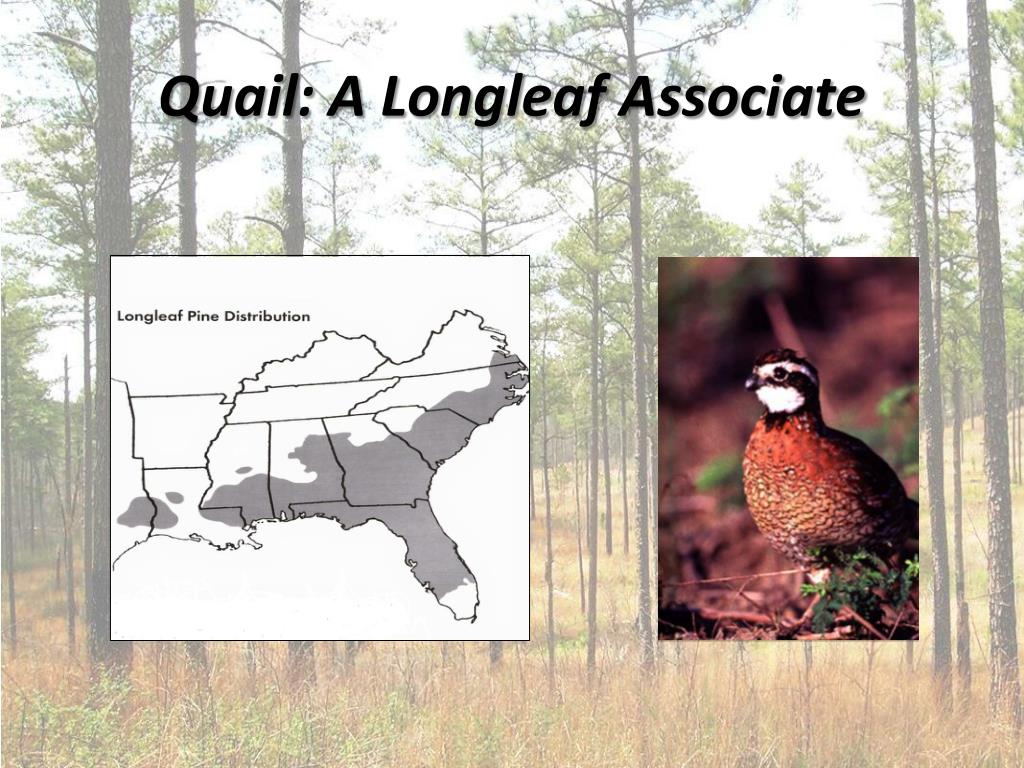 Quail: A Longleaf Associate

Longleaf Pine Distribution